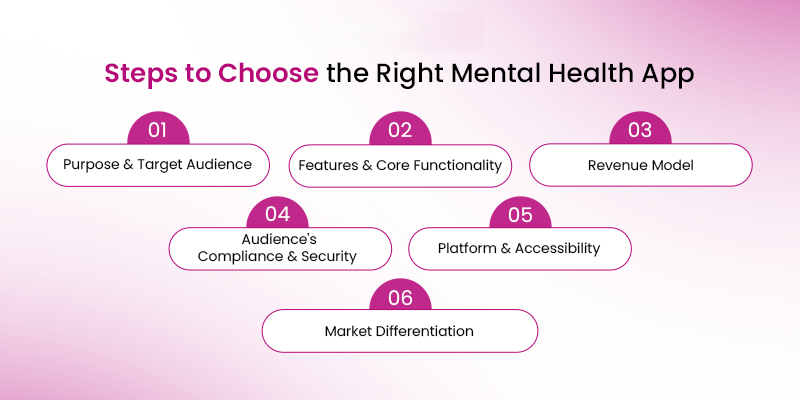 Steps to Choose the Right Mental Health App

01
Purpose & Target Audience

02
Features & Core Functionality

03
Revenue Model

04
Audience's Compliance & Security

05
Platform & Accessibility

06
Market Differentiation